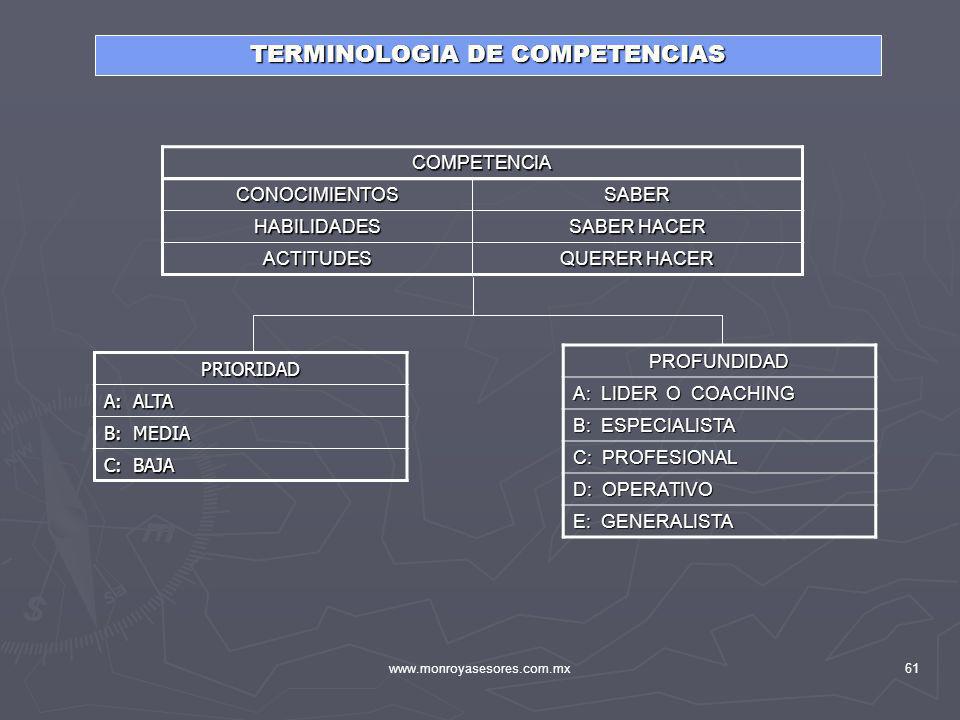 TERMINOLOGIA DE COMPETENCIAS

| COMPETENCIA | |
|---|---|
| CONOCIMIENTOS | SABER |
| HABILIDADES | SABER HACER |
| ACTITUDES | QUERER HACER |

| PRIORIDAD |
|---|
| A: ALTA |
| B: MEDIA |
| C: BAJA |

| PROFUNDIDAD |
|---|
| A: LIDER O COACHING |
| B: ESPECIALISTA |
| C: PROFESIONAL |
| D: OPERATIVO |
| E: GENERALISTA |

www.monroyasesores.com.mx

61